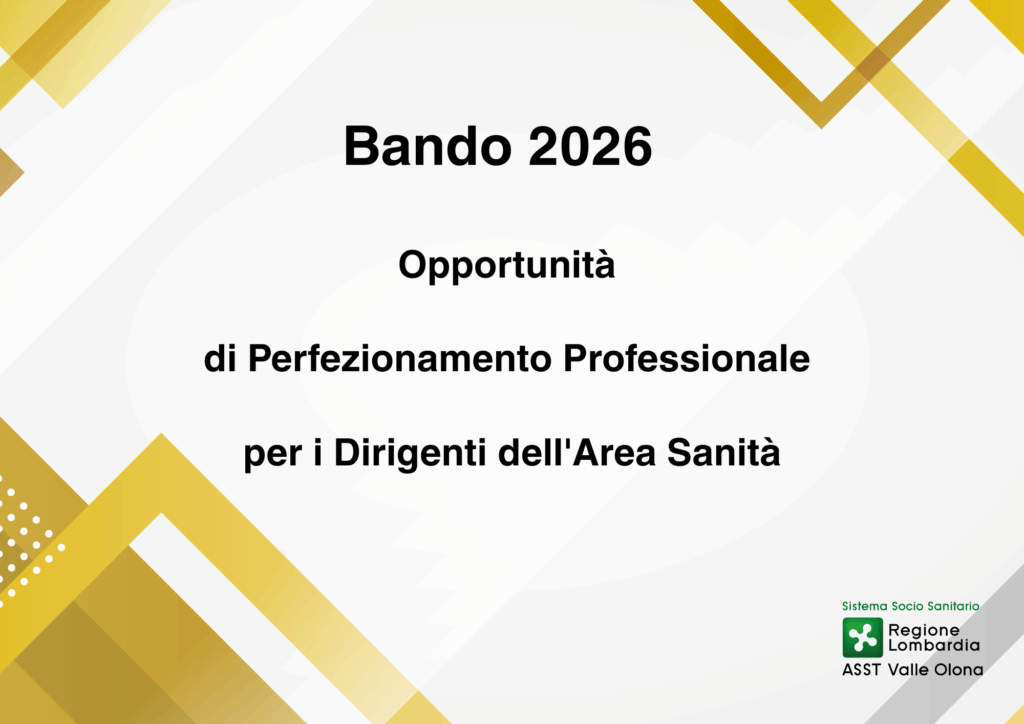 Bando 2026

Opportunità

di Perfezionamento Professionale

per i Dirigenti dell'Area Sanità

Sistema Socio Sanitario
Regione Lombardia
ASST Valle Olona